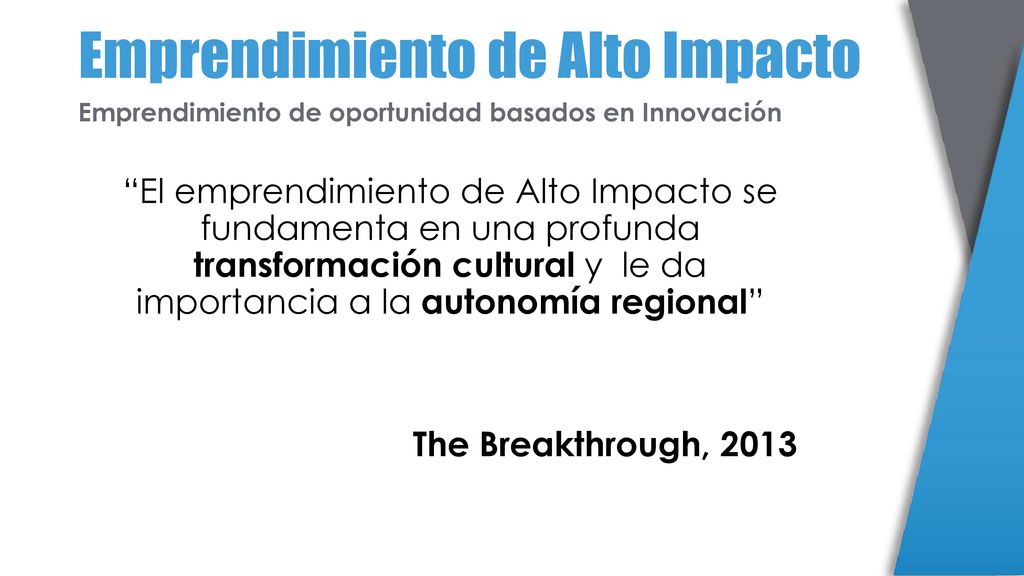 Emprendimiento de Alto Impacto

Emprendimiento de oportunidad basados en Innovación

“El emprendimiento de Alto Impacto se fundamenta en una profunda transformación cultural y le da importancia a la autonomía regional”

The Breakthrough, 2013